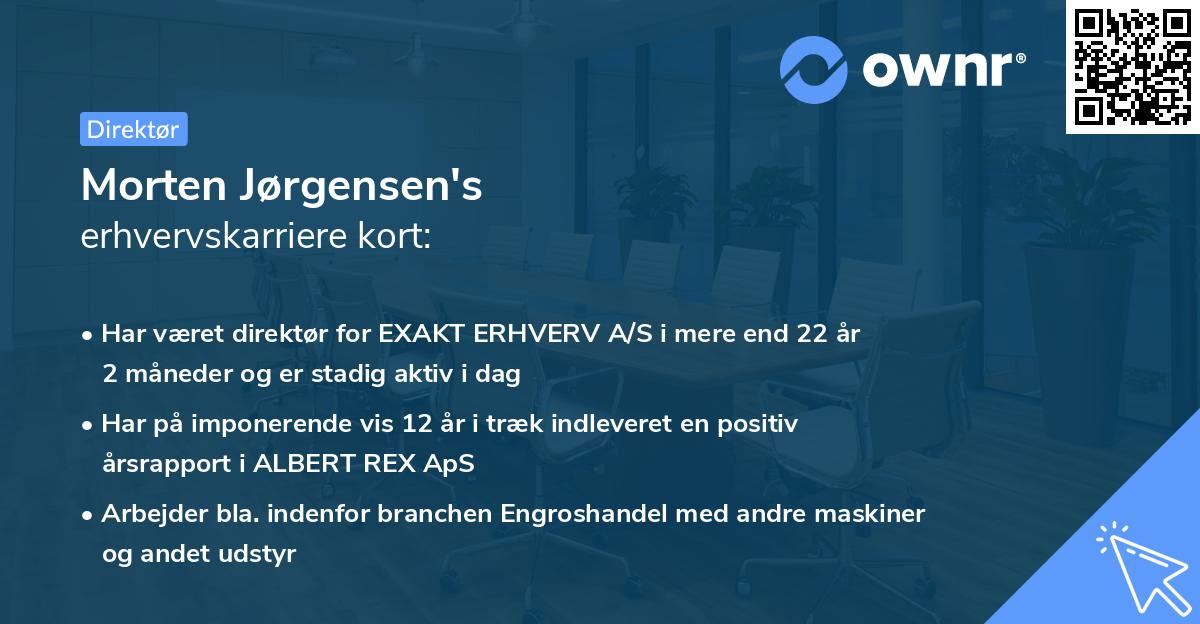 ownr®

Direktør

Morten Jørgensen's
erhvervskarriere kort:

• Har været direktør for EXAKT ERHVERV A/S i mere end 22 år 2 måneder og er stadig aktiv i dag

• Har på imponerende vis 12 år i træk indleveret en positiv årsrapport i ALBERT REX ApS

• Arbejder bla. indenfor branchen Engroshandel med andre maskiner og andet udstyr